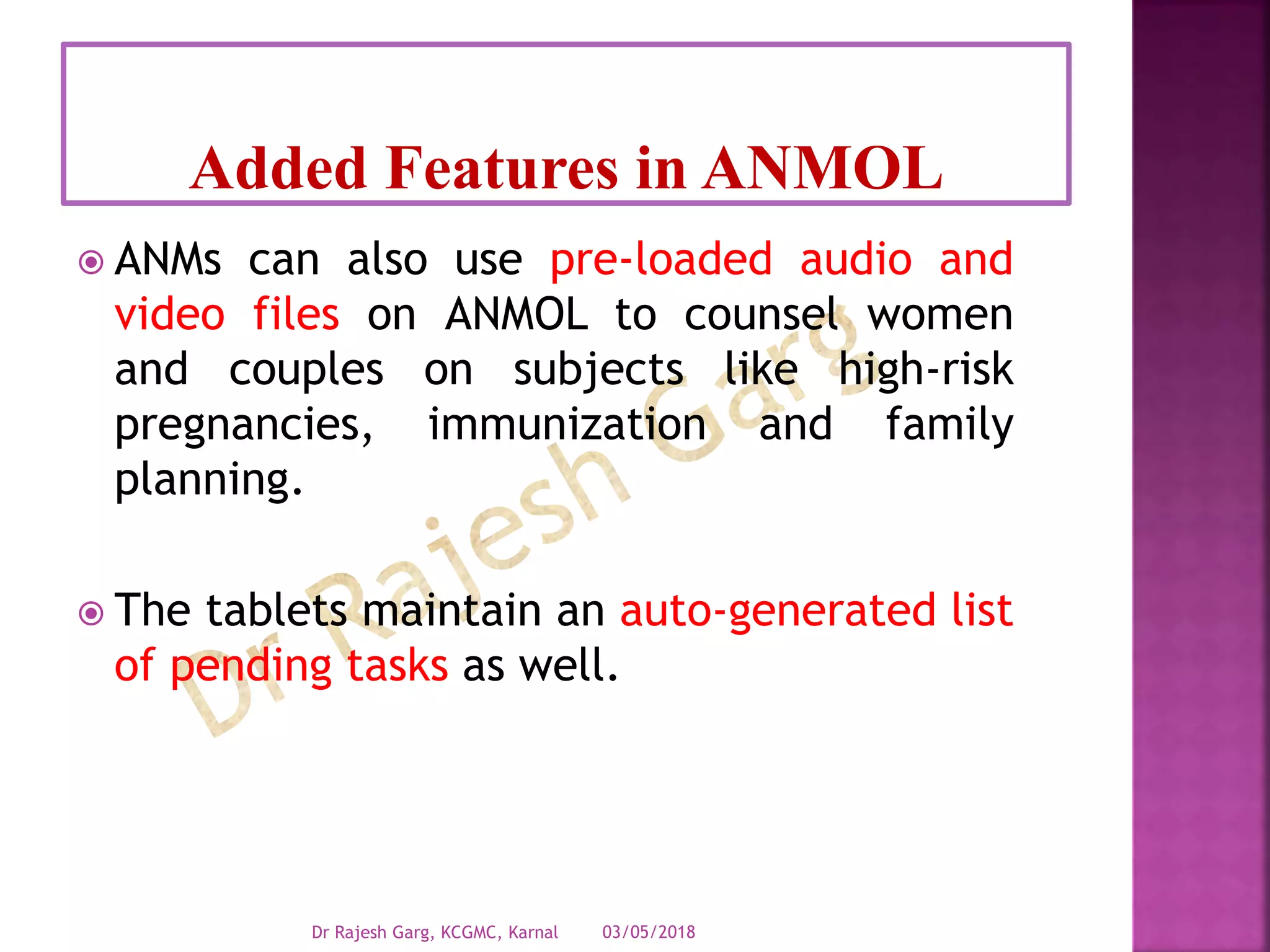 Added Features in ANMOL

ANMs can also use pre-loaded audio and video files on ANMOL to counsel women and couples on subjects like high-risk pregnancies, immunization and family planning.

The tablets maintain an auto-generated list of pending tasks as well.

Dr Rajesh Garg

Dr Rajesh Garg, KCGMC, Karnal 03/05/2018